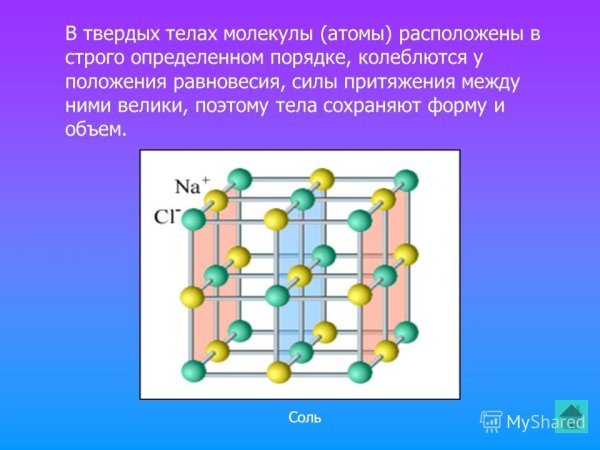 В твердых телах молекулы (атомы) расположены в строго определенном порядке, колеблются у положения равновесия, силы притяжения между ними велики, поэтому тела сохраняют форму и объем.

$Na^+$
$Cl^-$

Соль

MyShared